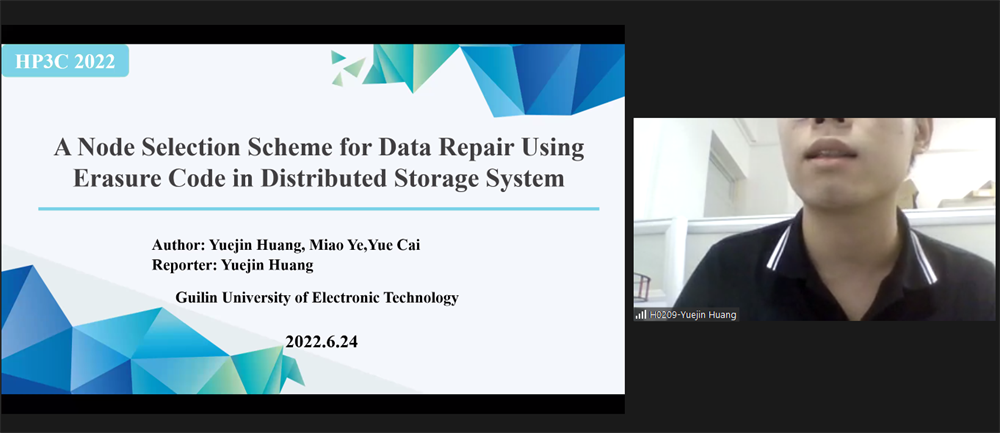 HP3C 2022

A Node Selection Scheme for Data Repair Using Erasure Code in Distributed Storage System

Author: Yucjin Huang, Miao Ye,Yue Cai
Reporter: Yuejin Huang

Guilin University of Electronic Technology

2022.6.24

H0209-Yuejin Huang